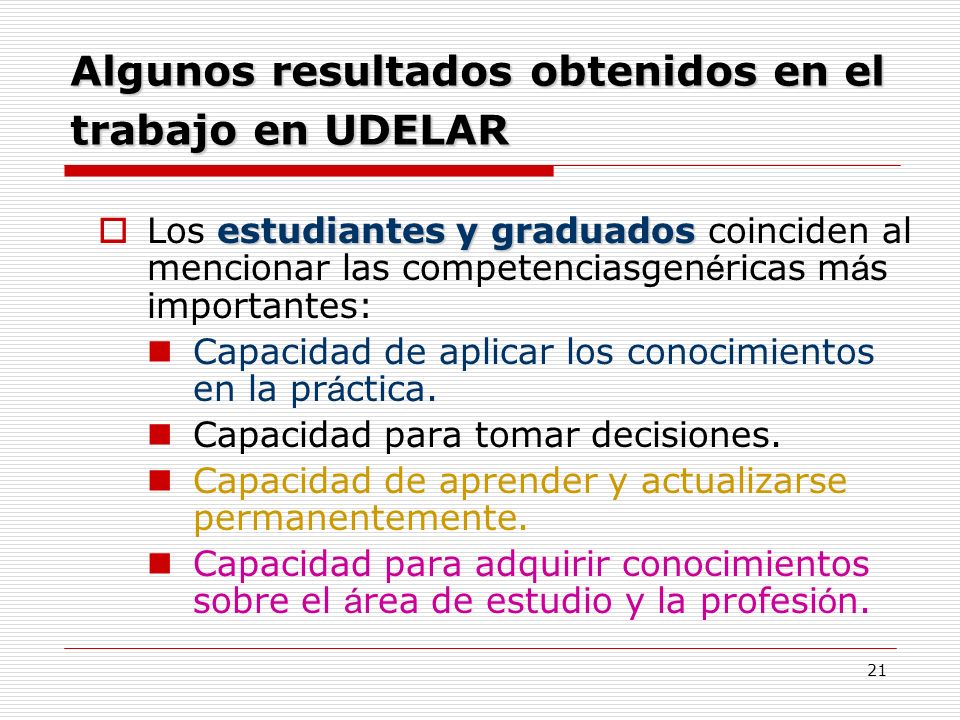 Algunos resultados obtenidos en el trabajo en UDELAR

Los estudiantes y graduados coinciden al mencionar las competenciasgenéricas más importantes:

Capacidad de aplicar los conocimientos en la práctica.

Capacidad para tomar decisiones.

Capacidad de aprender y actualizarse permanentemente.

Capacidad para adquirir conocimientos sobre el área de estudio y la profesión.

21